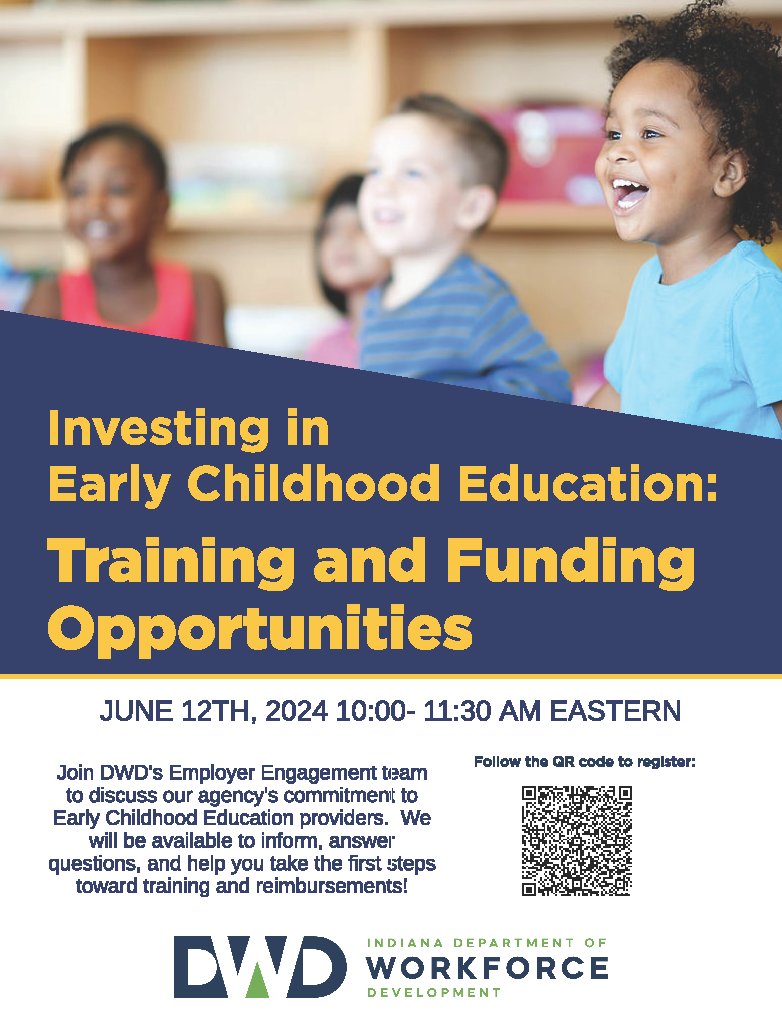 Investing in Early Childhood Education:

Training and Funding Opportunities

JUNE 12TH, 2024 10:00- 11:30 AM EASTERN

Join DWD's Employer Engagement team to discuss our agency's commitment to Early Childhood Education providers. We will be available to inform, answer questions, and help you take the first steps toward training and reimbursements!

Follow the QR code to register:

DWD INDIANA DEPARTMENT OF WORKFORCE DEVELOPMENT